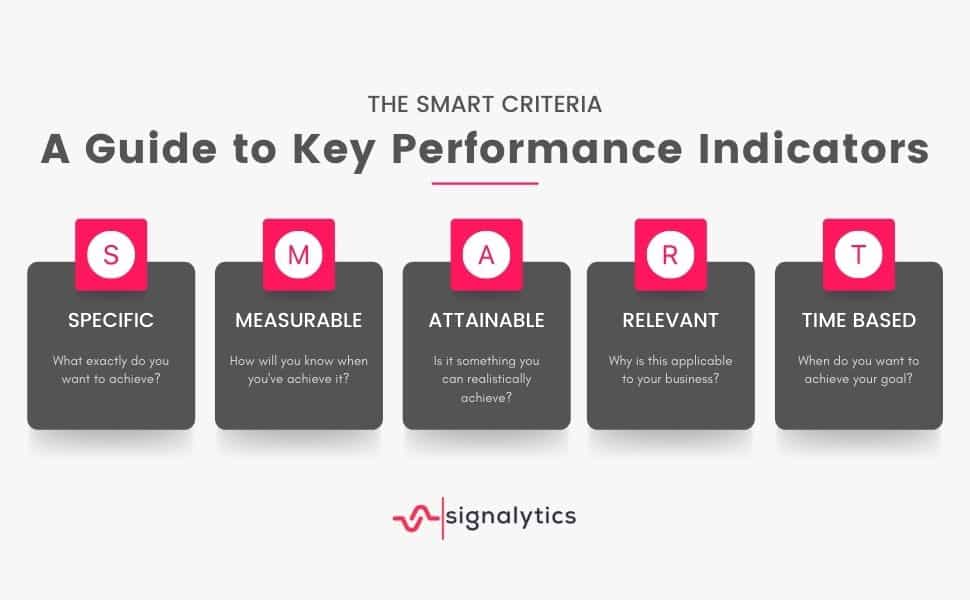 THE SMART CRITERIA
A Guide to Key Performance Indicators

S
SPECIFIC
What exactly do you want to achieve?

M
MEASURABLE
How will you know when you've achieve it?

A
ATTAINABLE
Is it something you can realistically achieve?

R
RELEVANT
Why is this applicable to your business?

T
TIME BASED
When do you want to achieve your goal?

signalytics